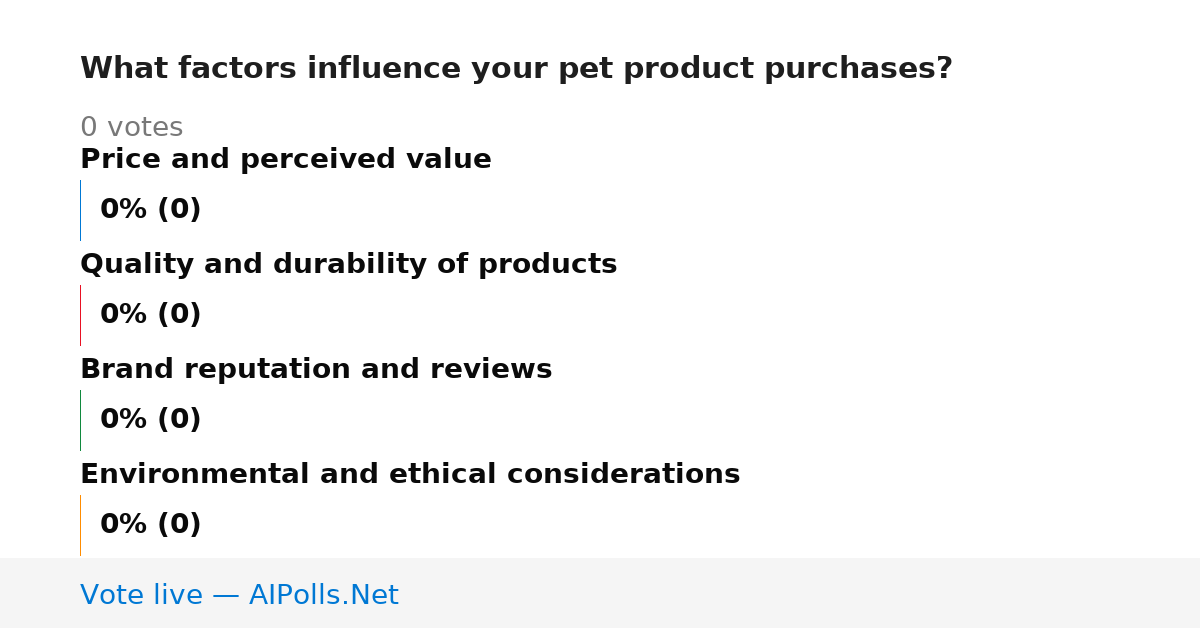 What factors influence your pet product purchases?

0 votes

Price and perceived value

0% (0)

Quality and durability of products

0% (0)

Brand reputation and reviews

0% (0)

Environmental and ethical considerations

0% (0)

Vote live — AIPolls.Net